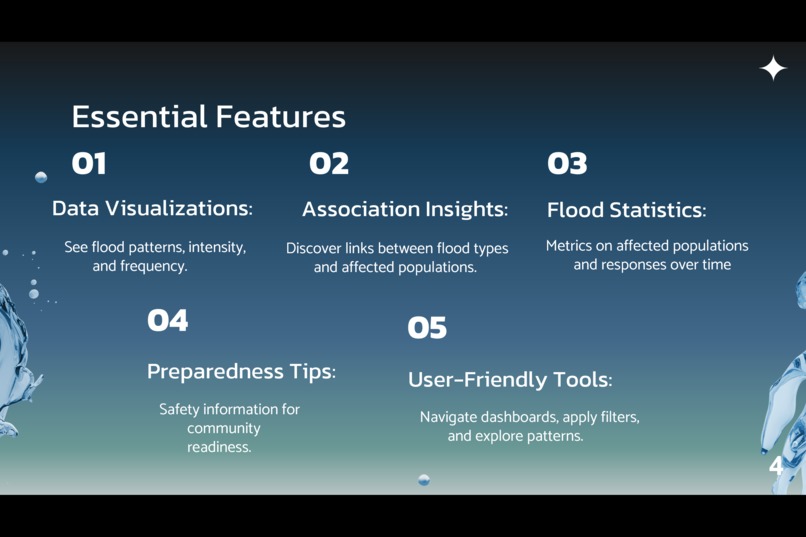 Essential Features

01

Data Visualizations:

See flood patterns, intensity, and frequency.

02

Association Insights:

Discover links between flood types and affected populations.

03

Flood Statistics:

Metrics on affected populations and responses over time

04

Preparedness Tips:

Safety information for community readiness.

05

User-Friendly Tools:

Navigate dashboards, apply filters, and explore patterns.

4